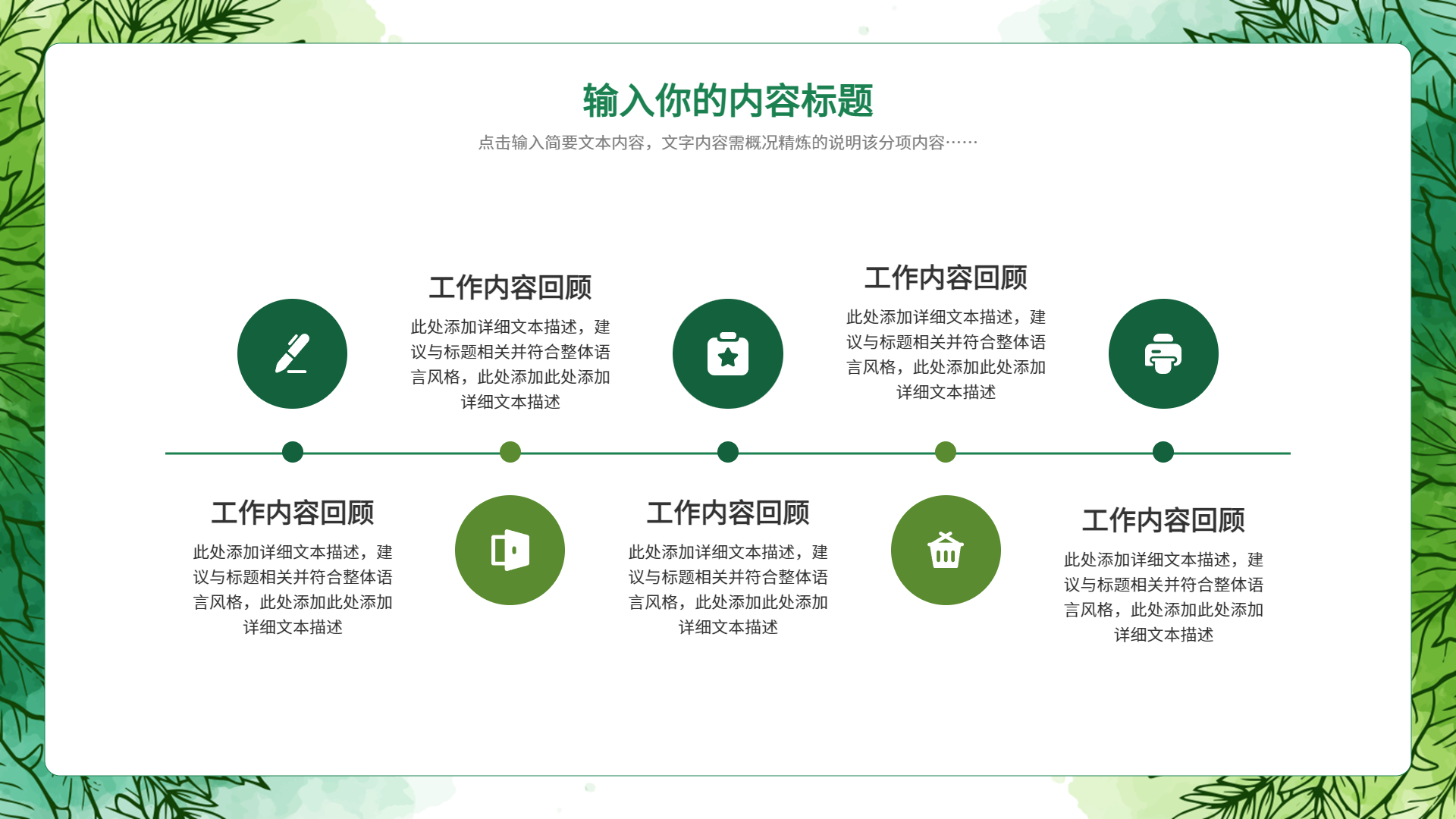 输入你的内容标题

点击输入简要文本内容，文字内容需概况精炼的说明该分项内容……

工作内容回顾

此处添加详细文本描述，建议与标题相关并符合整体语言风格，此处添加此处添加详细文本描述

工作内容回顾

此处添加详细文本描述，建议与标题相关并符合整体语言风格，此处添加此处添加详细文本描述

工作内容回顾

此处添加详细文本描述，建议与标题相关并符合整体语言风格，此处添加此处添加详细文本描述

工作内容回顾

此处添加详细文本描述，建议与标题相关并符合整体语言风格，此处添加此处添加详细文本描述

工作内容回顾

此处添加详细文本描述，建议与标题相关并符合整体语言风格，此处添加此处添加详细文本描述